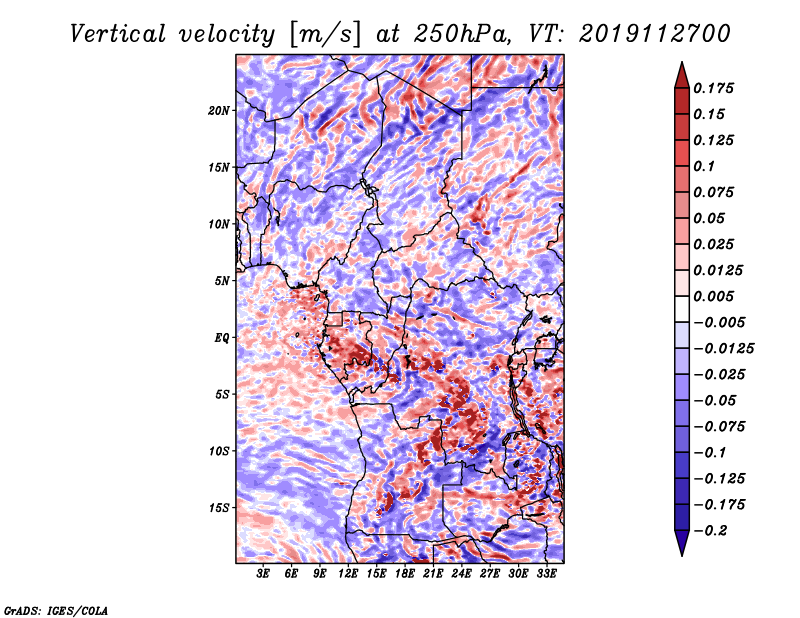 Vertical velocity [m/s] at 250hPa, VT: 2019112700

20N
15N
10N
5N
EQ
5S
10S
15S

3E 6E 9E 12E 15E 18E 21E 24E 27E 30E 33E

0.175
0.15
0.125
0.1
0.075
0.05
0.025
0.0125
0.005
−0.005
−0.0125
−0.025
−0.05
−0.075
−0.1
−0.125
−0.175
−0.2

GrADS: IGES/COLA